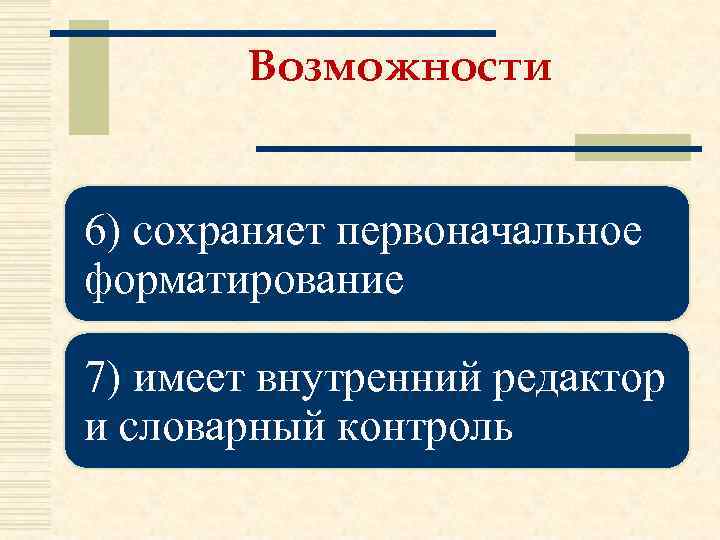 Возможности

6) сохраняет первоначальное форматирование

7) имеет внутренний редактор и словарный контроль